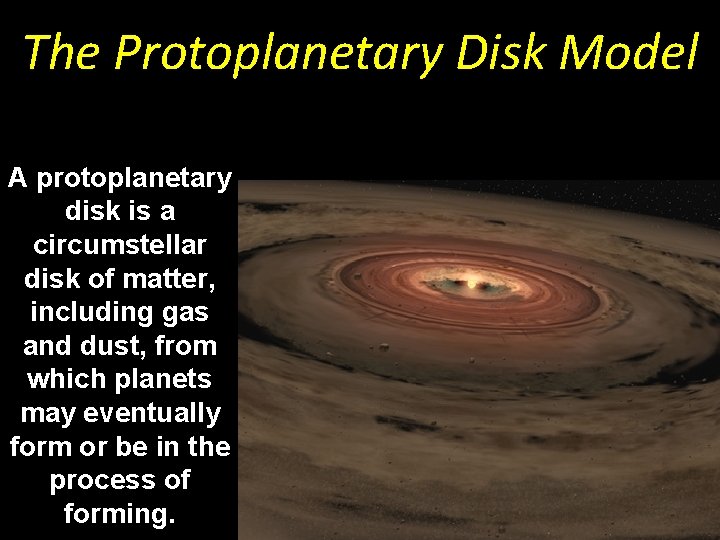 The Protoplanetary Disk Model

A protoplanetary disk is a circumstellar disk of matter, including gas and dust, from which planets may eventually form or be in the process of forming.